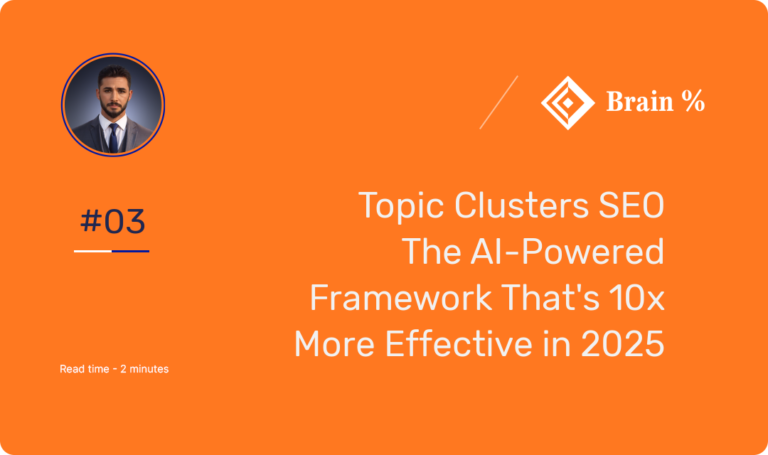 Brain %

#03

Topic Clusters SEO The AI-Powered Framework That's 10x More Effective in 2025

Read time - 2 minutes